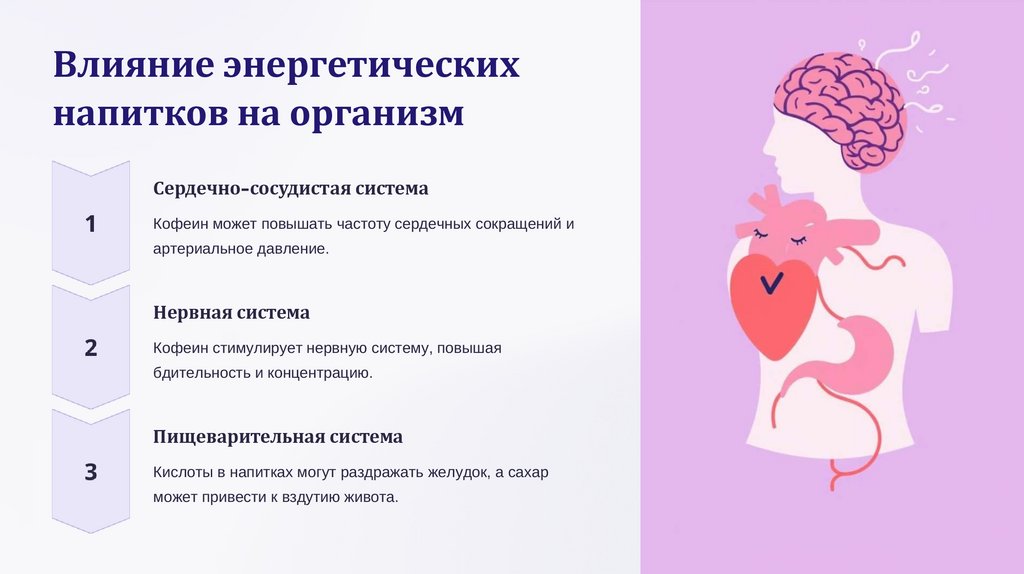 Влияние энергетических напитков на организм

1

Сердечно-сосудистая система

Кофеин может повышать частоту сердечных сокращений и артериальное давление.

2

Нервная система

Кофеин стимулирует нервную систему, повышая бдительность и концентрацию.

3

Пищеварительная система

Кислоты в напитках могут раздражать желудок, а сахар может привести к вздутию живота.